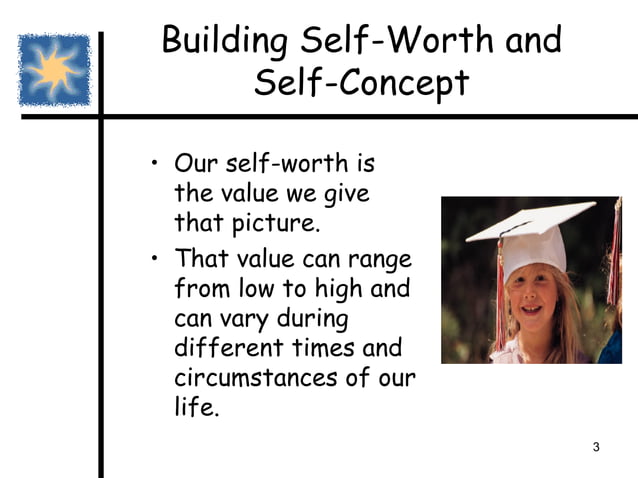 Building Self-Worth and Self-Concept

• Our self-worth is the value we give that picture.

• That value can range from low to high and can vary during different times and circumstances of our life.

3